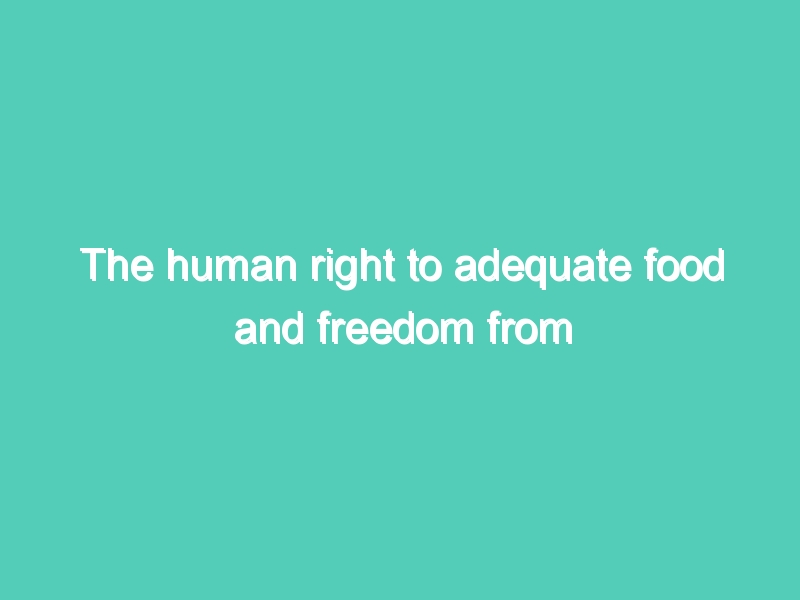 The human right to adequate food and freedom from